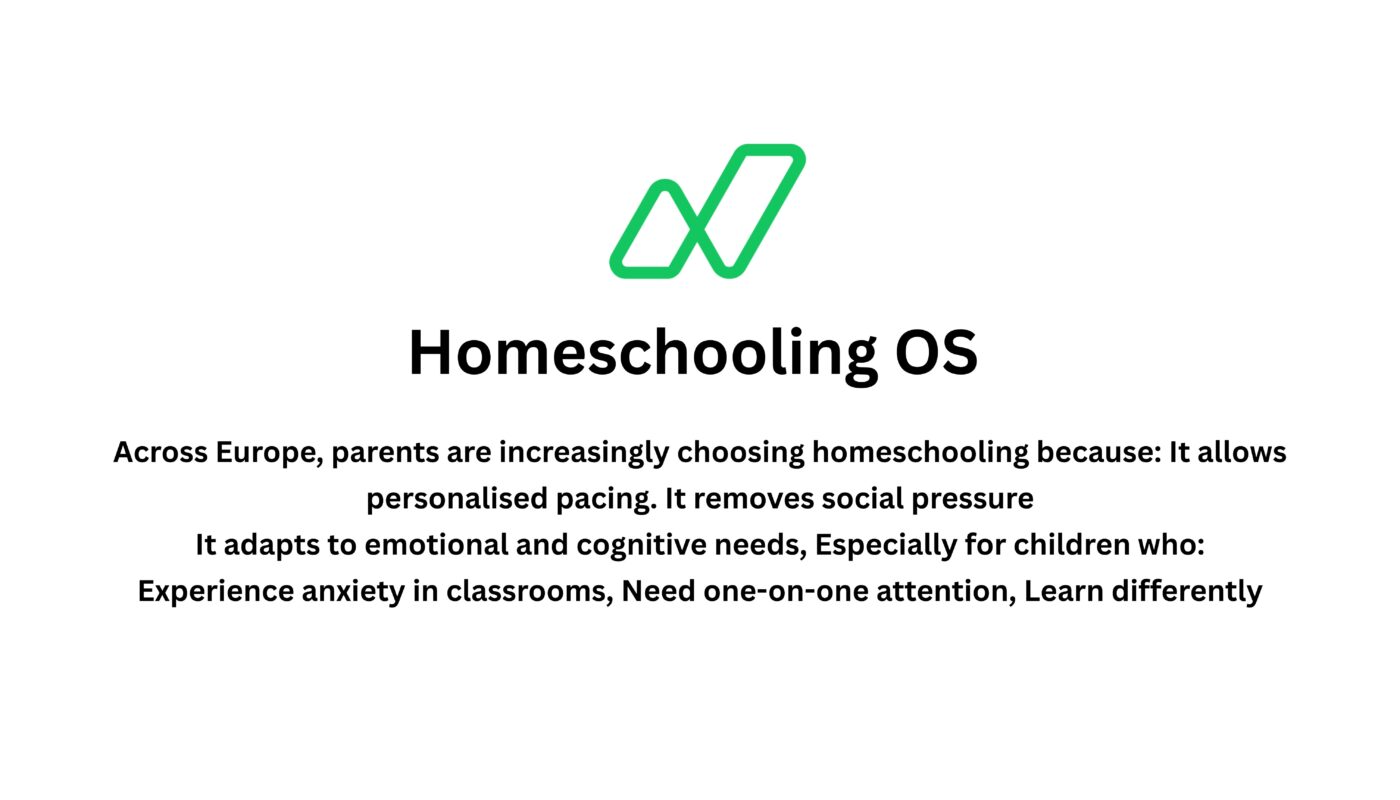 Homeschooling OS

Across Europe, parents are increasingly choosing homeschooling because: It allows personalised pacing. It removes social pressure
It adapts to emotional and cognitive needs, Especially for children who:
Experience anxiety in classrooms, Need one-on-one attention, Learn differently